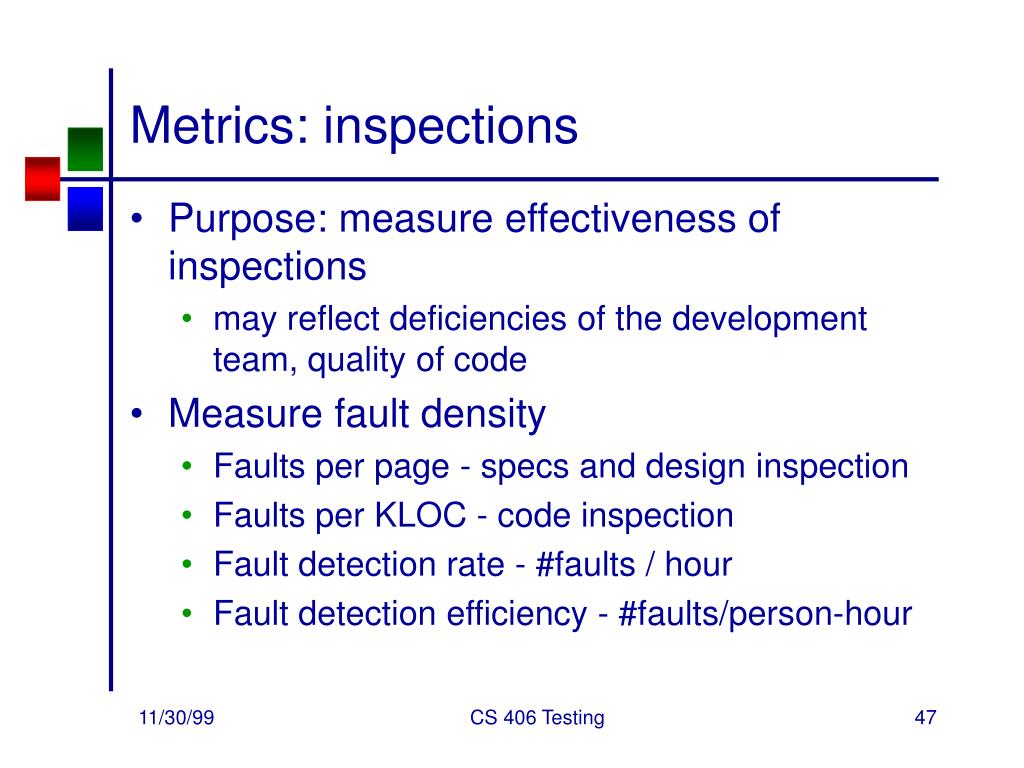 Metrics: inspections

• Purpose: measure effectiveness of inspections
  • may reflect deficiencies of the development team, quality of code
• Measure fault density
  • Faults per page - specs and design inspection
  • Faults per KLOC - code inspection
  • Fault detection rate - #faults / hour
  • Fault detection efficiency - #faults/person-hour

11/30/99 CS 406 Testing 47